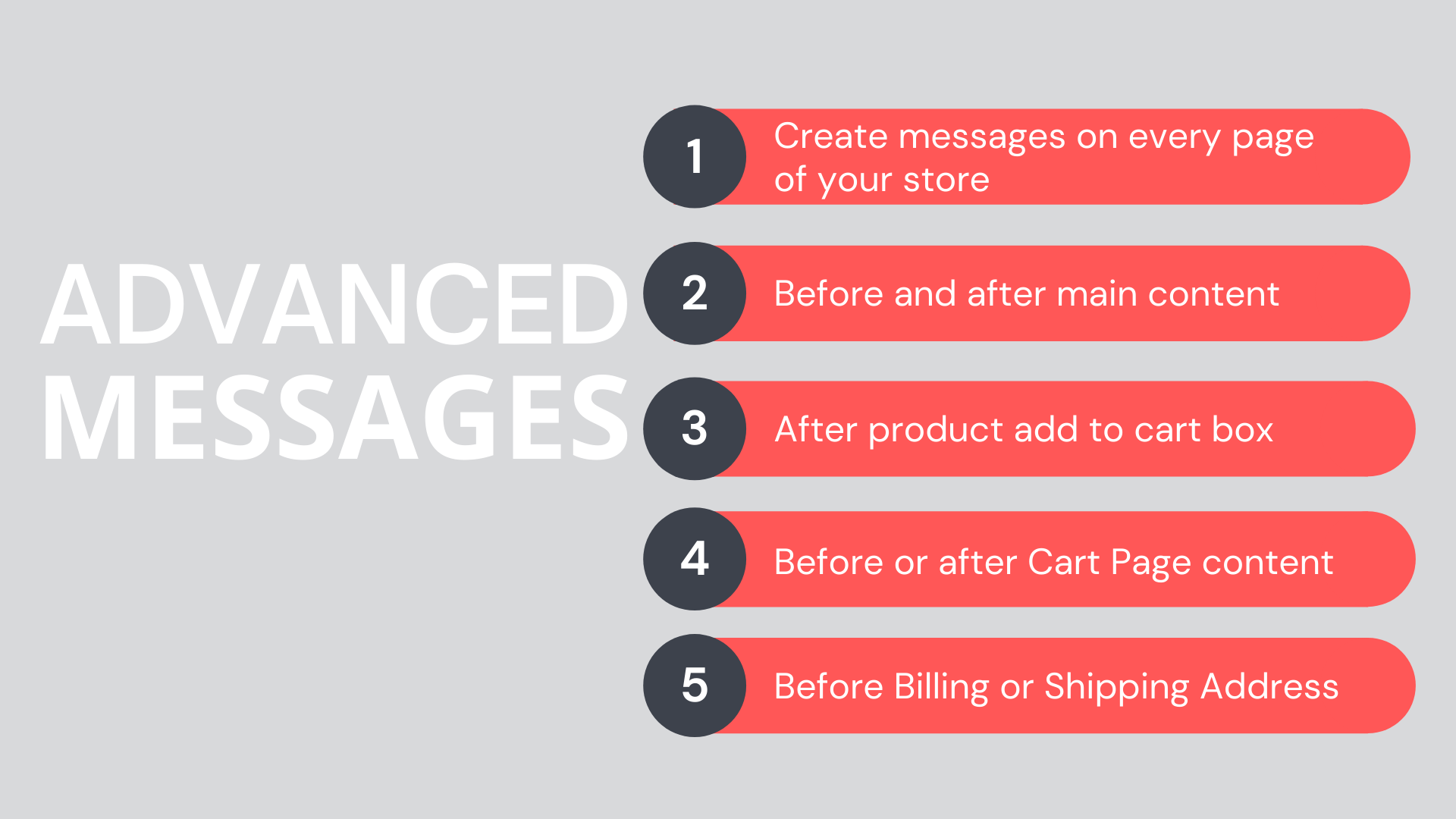 ADVANCED MESSAGES

1 Create messages on every page of your store

2 Before and after main content

3 After product add to cart box

4 Before or after Cart Page content

5 Before Billing or Shipping Address